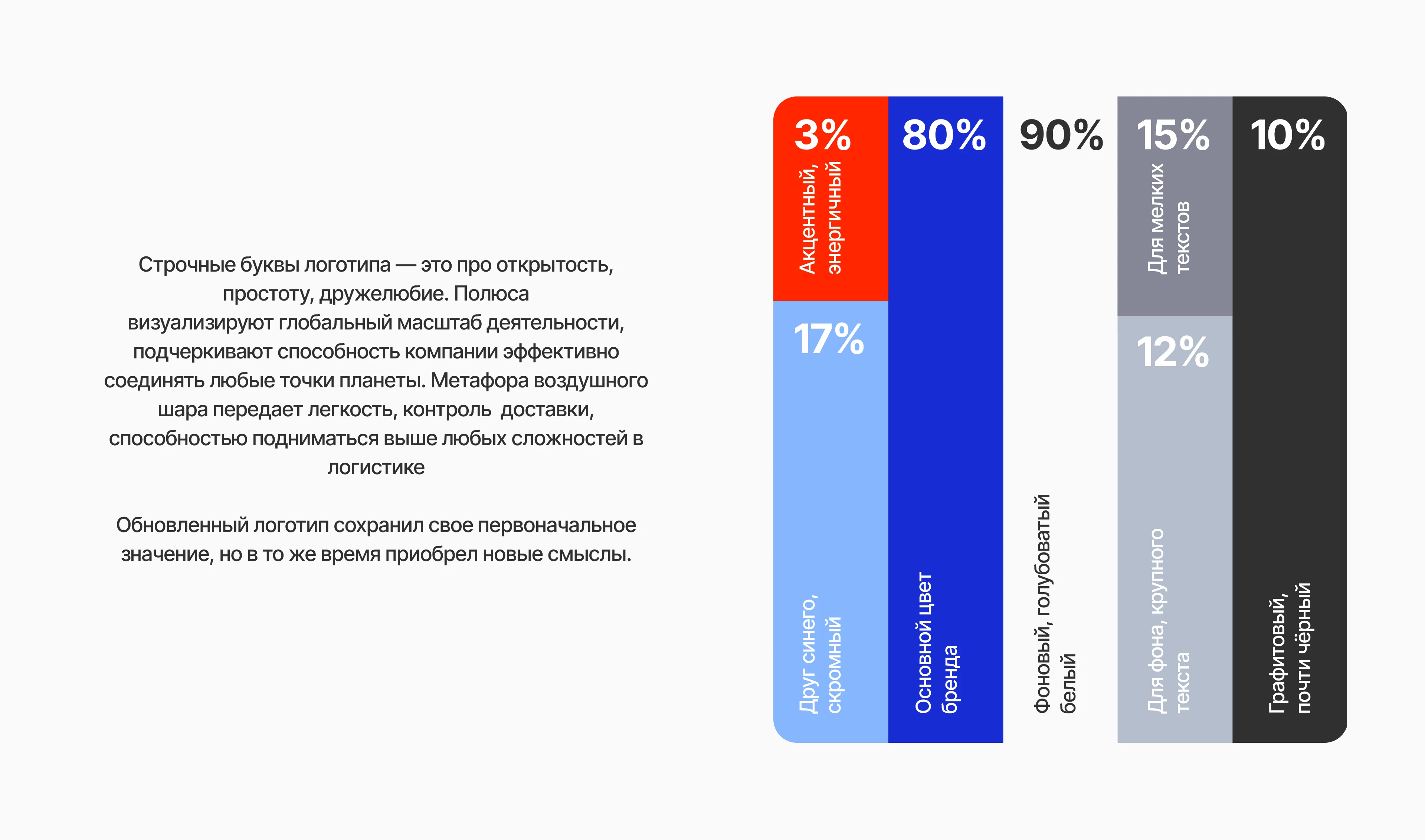 Строчные буквы логотипа — это про открытость, простоту, дружелюбие. Полюса визуализируют глобальный масштаб деятельности, подчеркивают способность компании эффективно соединять любые точки планеты. Метафора воздушного шара передает легкость, контроль  доставки, способностью подниматься выше любых сложностей в логистике

Обновленный логотип сохранил свое первоначальное значение, но в то же время приобрел новые смыслы.

3%
Акцентный, энергичный

17%
Друг синего, скромный

80%
Основной цвет бренда

90%
Фоновый, голубоватый белый

15%
Для мелких текстов

12%
Для фона, крупного текста

10%
Графитовый, почти чёрный